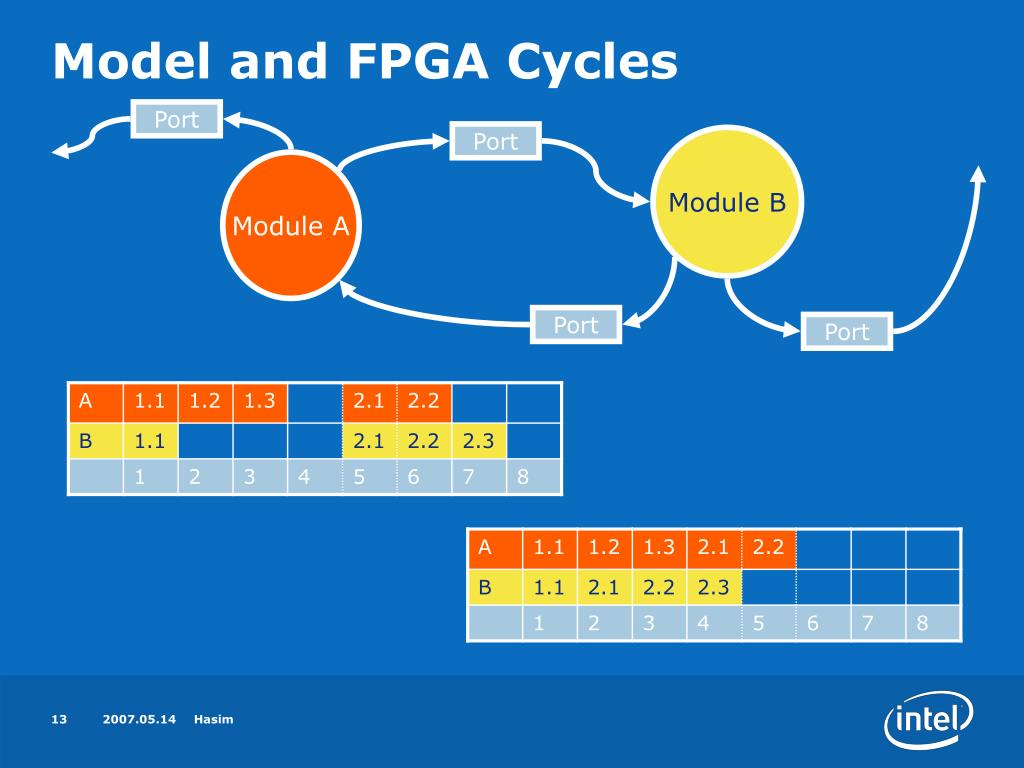 Model and FPGA Cycles

Port

Port

Module A

Module B

Port

Port

| A | 1.1 | 1.2 | 1.3 |  | 2.1 | 2.2 |  |  |
|---|---|---|---|---|---|---|---|---|
| B | 1.1 |  |  |  | 2.1 | 2.2 | 2.3 |  |
|  | 1 | 2 | 3 | 4 | 5 | 6 | 7 | 8 |

| A | 1.1 | 1.2 | 1.3 | 2.1 | 2.2 |  |  |  |
|---|---|---|---|---|---|---|---|---|
| B | 1.1 | 2.1 | 2.2 | 2.3 |  |  |  |  |
|  | 1 | 2 | 3 | 4 | 5 | 6 | 7 | 8 |

13 2007.05.14 Hasim

intel